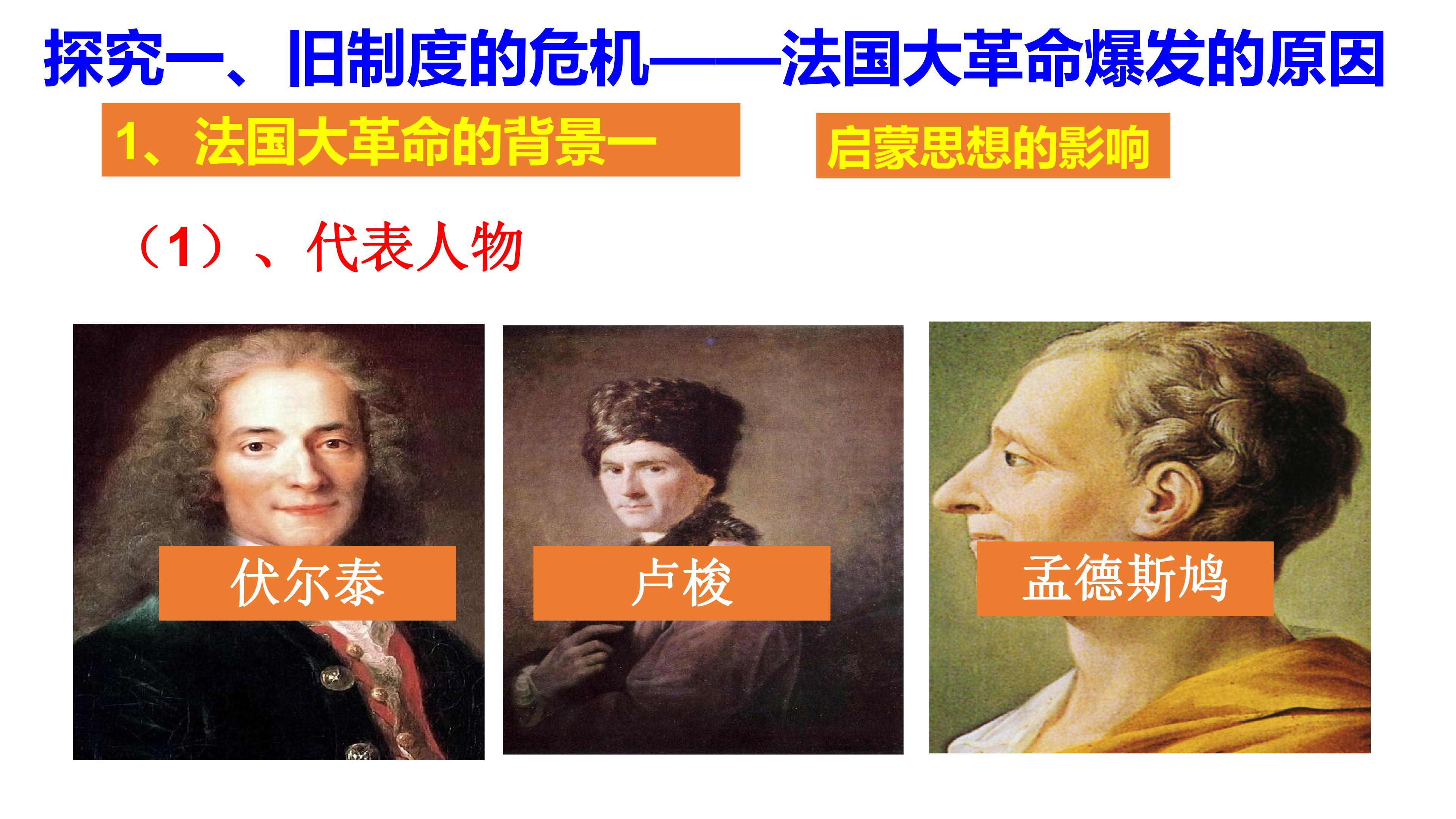 探究一、旧制度的危机——法国大革命爆发的原因

1、法国大革命的背景一

启蒙思想的影响

（1）、代表人物

伏尔泰

卢梭

孟德斯鸠